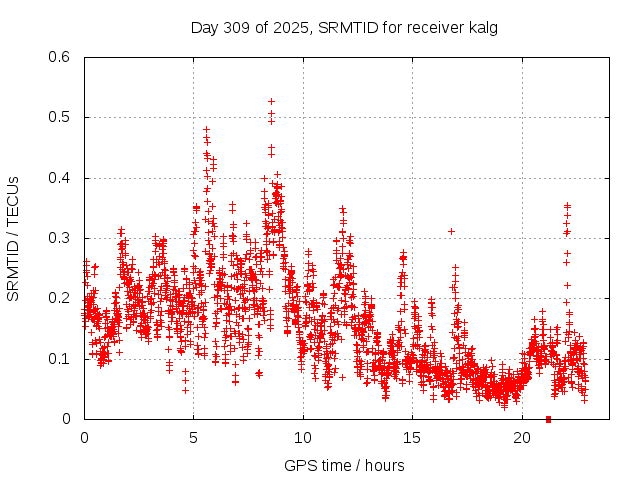 Day 309 of 2025, SRMTID for receiver kalg

SRMTID / TECUs

0.6
0.5
0.4
0.3
0.2
0.1
0

0
5
10
15
20

GPS time / hours